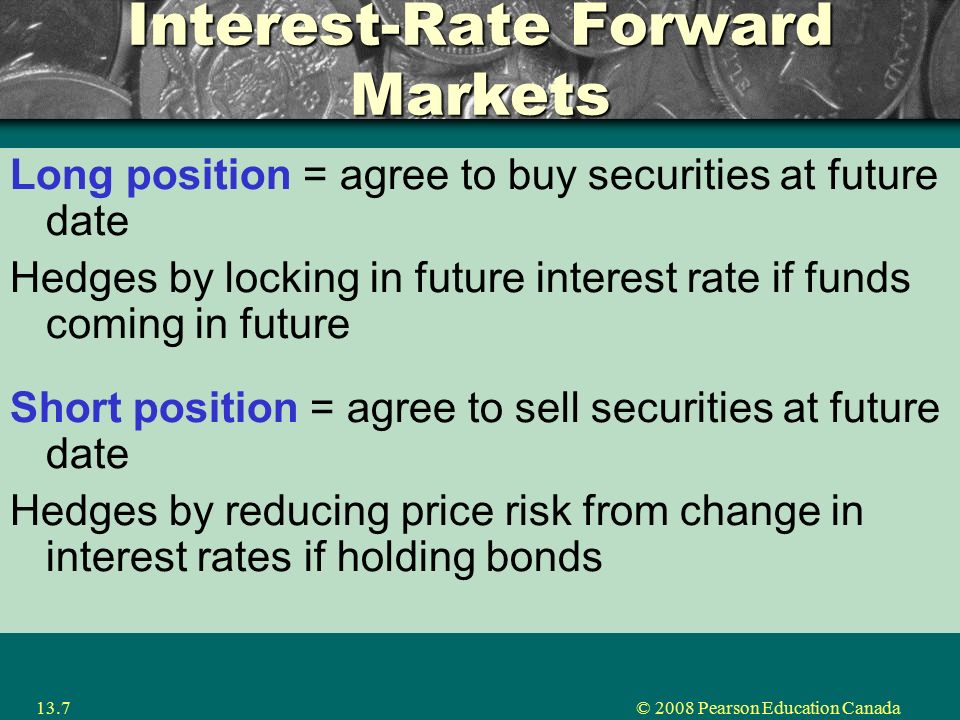 Interest-Rate Forward Markets

Long position = agree to buy securities at future date

Hedges by locking in future interest rate if funds coming in future

Short position = agree to sell securities at future date

Hedges by reducing price risk from change in interest rates if holding bonds

13.7

© 2008 Pearson Education Canada